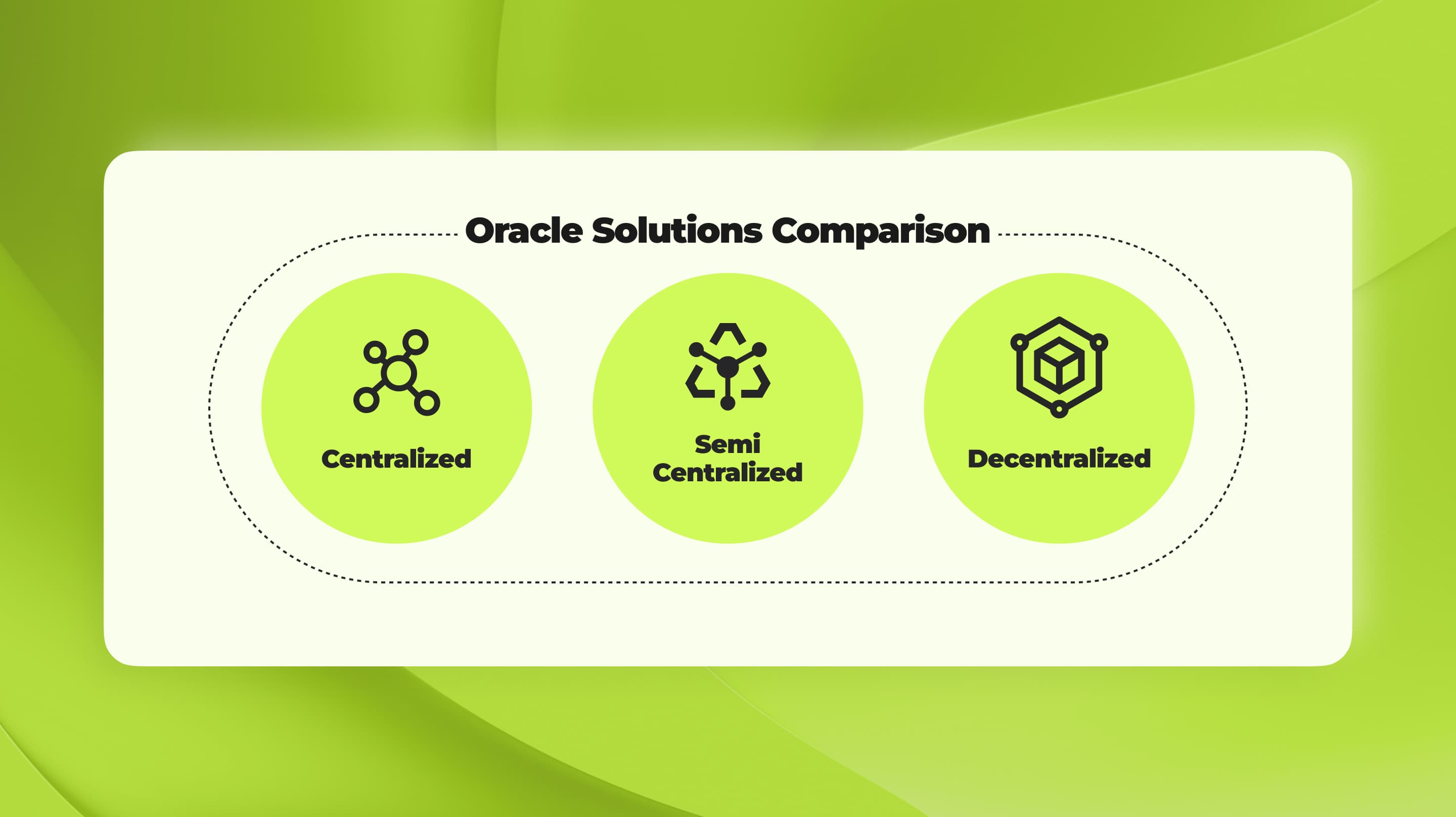 Oracle Solutions Comparison

Centralized

Semi Centralized

Decentralized